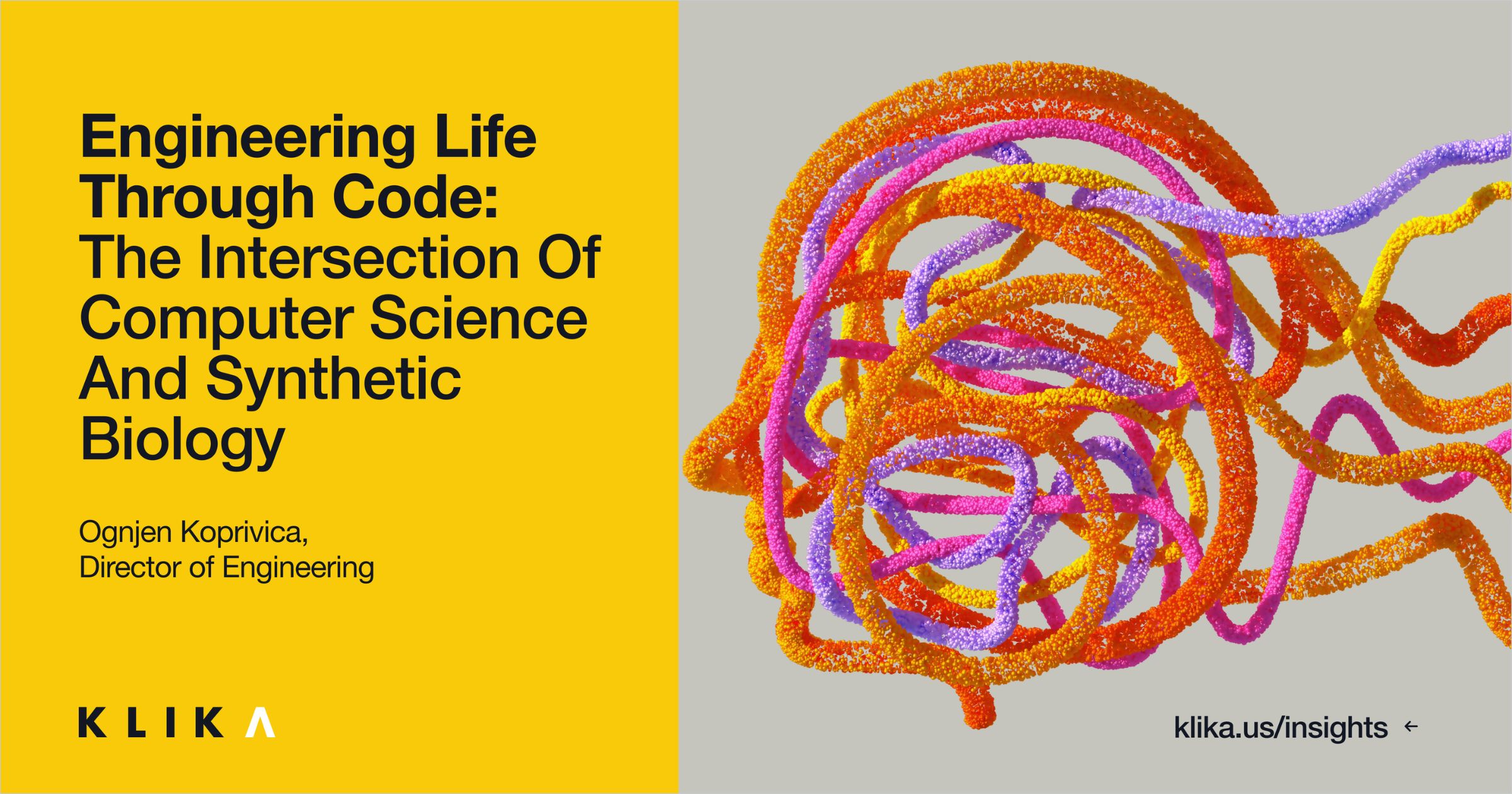 Engineering Life Through Code: The Intersection Of Computer Science And Synthetic Biology

Ognjen Koprivica, Director of Engineering

KLIKA

klika.us/insights ←